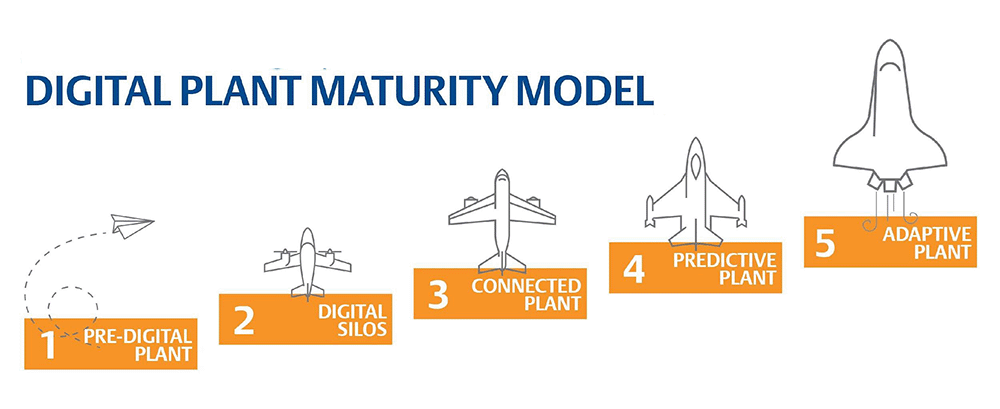 DIGITAL PLANT MATURITY MODEL

1 PRE-DIGITAL PLANT

2 DIGITAL SILOS

3 CONNECTED PLANT

4 PREDICTIVE PLANT

5 ADAPTIVE PLANT